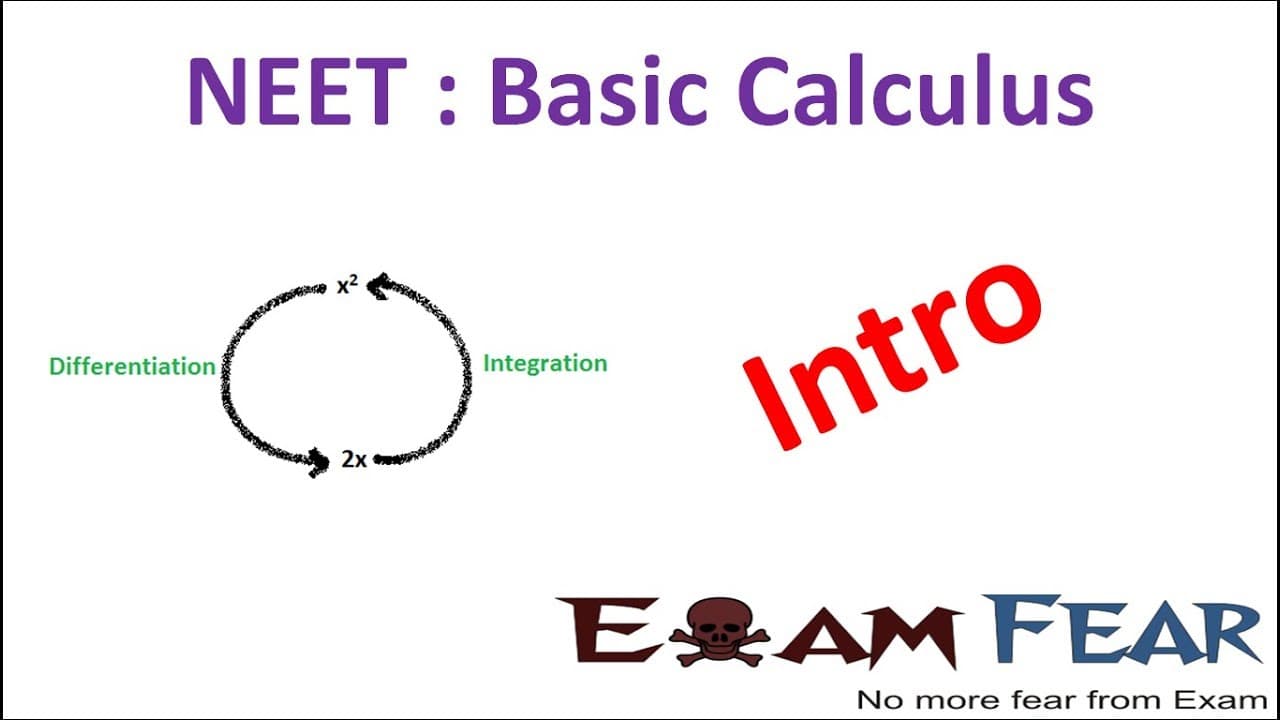 NEET : Basic Calculus

$x^2$

Differentiation

Integration

$2x$

Intro

EXAM FEAR

No more fear from Exam